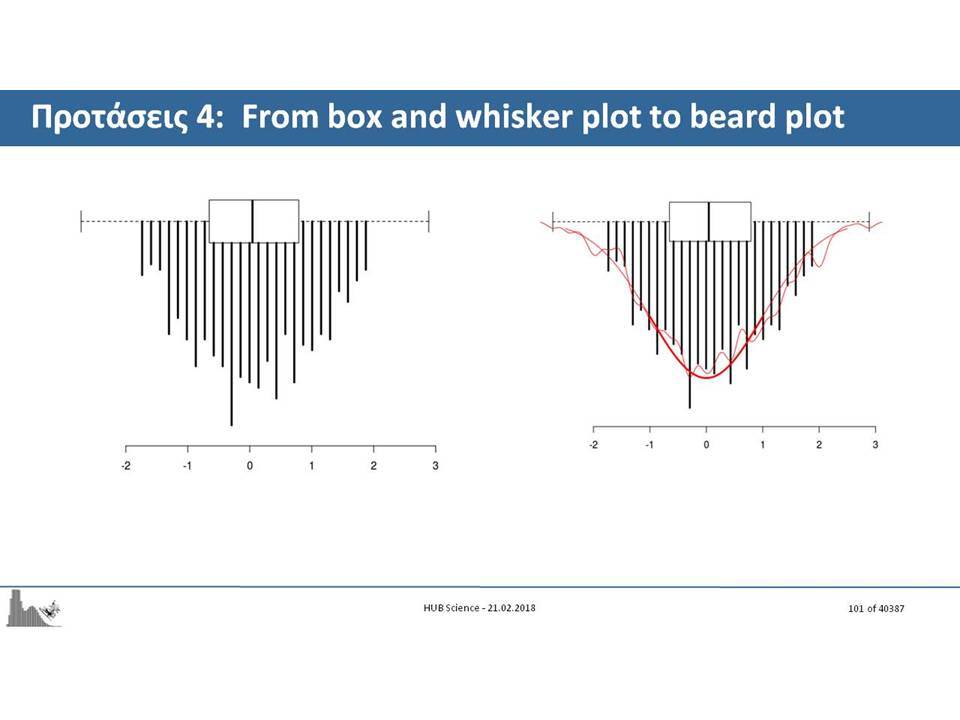 Προτάσεις 4: From box and whisker plot to beard plot

-2 -1 0 1 2 3

-2 -1 0 1 2 3

HUB Science - 21.02.2018

101 of 40387